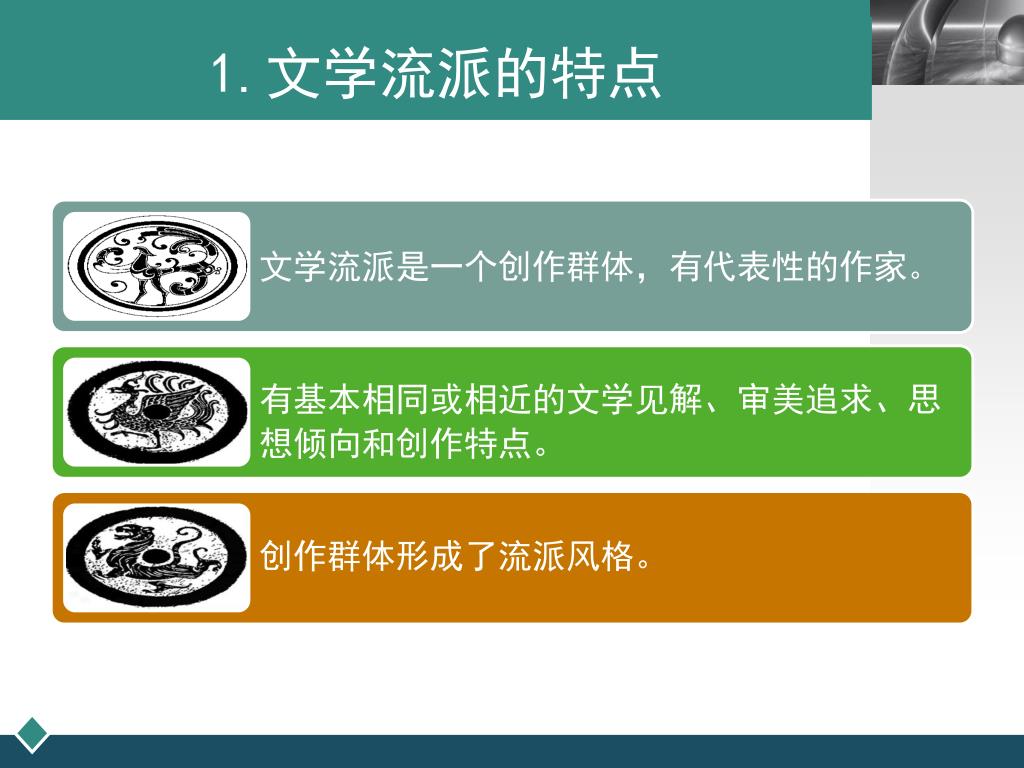 1. 文学流派的特点

文学流派是一个创作群体，有代表性的作家。

有基本相同或相近的文学见解、审美追求、思想倾向和创作特点。

创作群体形成了流派风格。